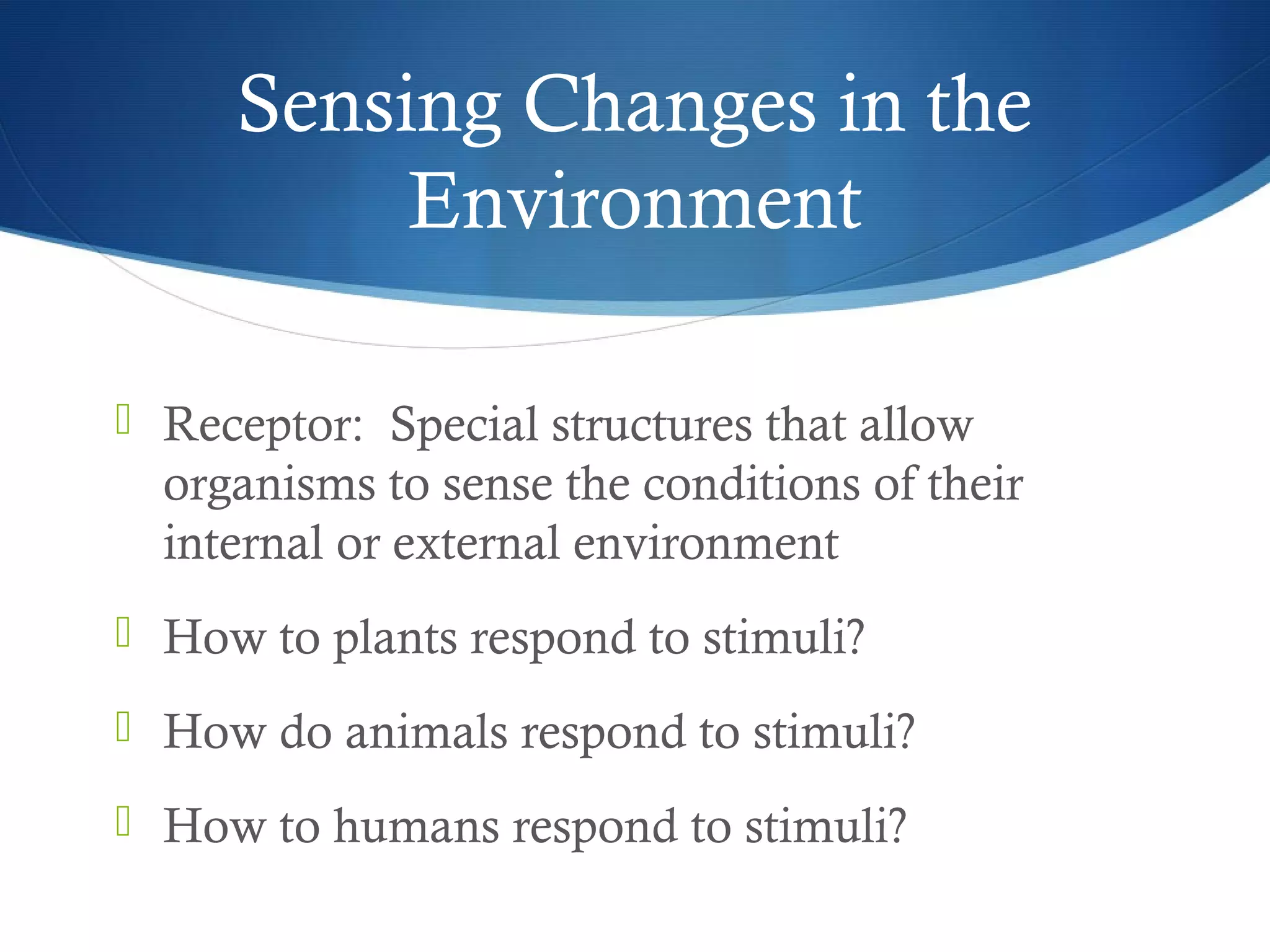 Sensing Changes in the Environment

Receptor: Special structures that allow organisms to sense the conditions of their internal or external environment

How to plants respond to stimuli?

How do animals respond to stimuli?

How to humans respond to stimuli?